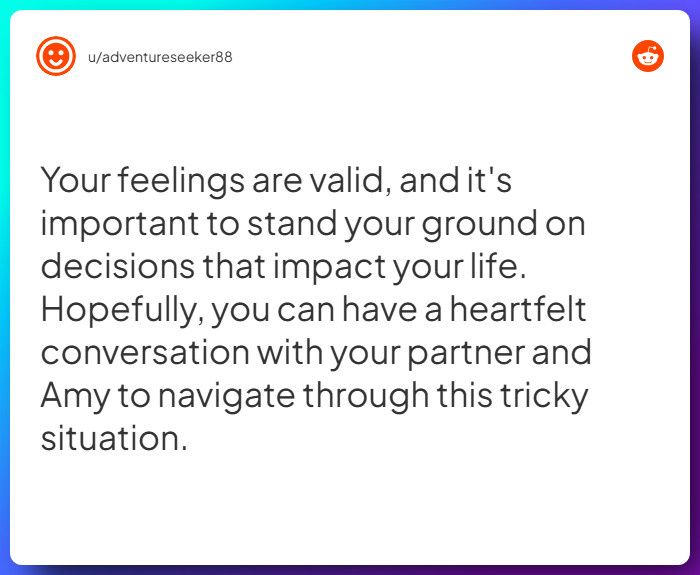 u/adventureseeker88

Your feelings are valid, and it's important to stand your ground on decisions that impact your life. Hopefully, you can have a heartfelt conversation with your partner and Amy to navigate through this tricky situation.